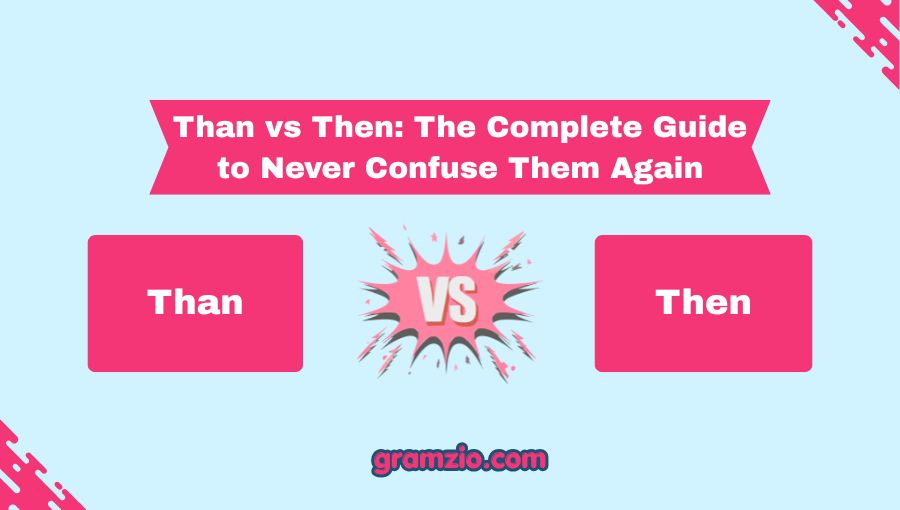 Than vs Then: The Complete Guide to Never Confuse Them Again

Than

VS

Then

gramzio.com